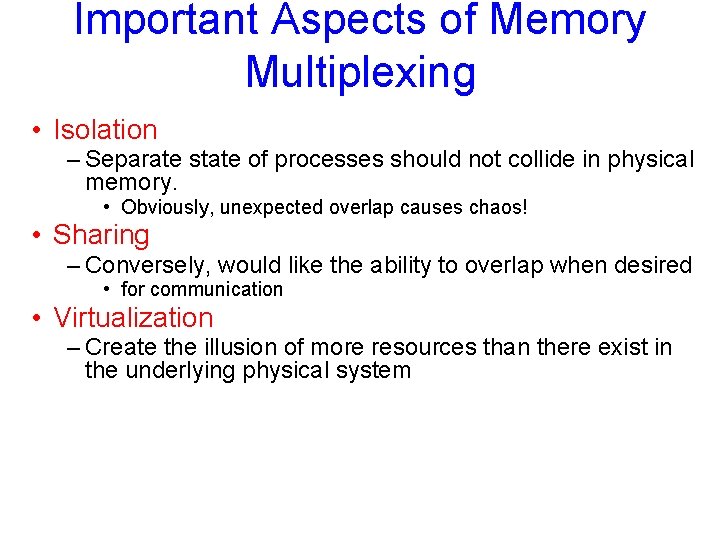 Important Aspects of Memory Multiplexing

• Isolation
– Separate state of processes should not collide in physical memory.
• Obviously, unexpected overlap causes chaos!
• Sharing
– Conversely, would like the ability to overlap when desired
• for communication
• Virtualization
– Create the illusion of more resources than there exist in the underlying physical system